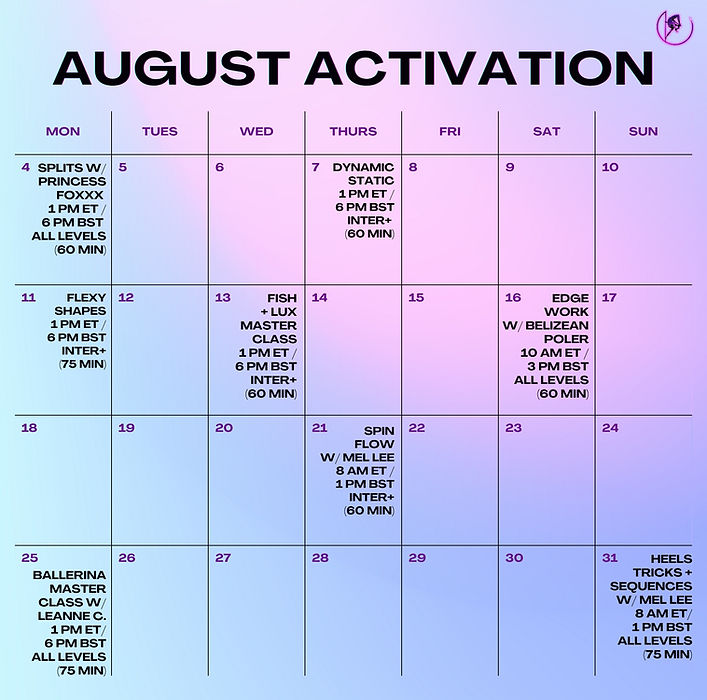 AUGUST ACTIVATION

| MON | TUES | WED | THURS | FRI | SAT | SUN |
|---|---|---|---|---|---|---|
| 4 SPLITS W/ PRINCESS FOXXX 1 PM ET / 6 PM BST ALL LEVELS (60 MIN) | 5 | 6 | 7 DYNAMIC STATIC 1 PM ET / 6 PM BST INTER+ (60 MIN) | 8 | 9 | 10 |
| 11 FLEXY SHAPES 1 PM ET / 6 PM BST INTER+ (75 MIN) | 12 | 13 FISH + LUX MASTER CLASS 1 PM ET / 6 PM BST INTER+ (60 MIN) | 14 | 15 | 16 EDGE WORK W/ BELIZEAN POLER 10 AM ET / 3 PM BST ALL LEVELS (60 MIN) | 17 |
| 18 | 19 | 20 | 21 SPIN FLOW W/ MEL LEE 8 AM ET / 1 PM BST INTER+ (60 MIN) | 22 | 23 | 24 |
| 25 BALLERINA MASTER CLASS W/ LEANNE C. 1 PM ET/ 6 PM BST ALL LEVELS (75 MIN) | 26 | 27 | 28 | 29 | 30 | 31 HEELS TRICKS + SEQUENCES W/ MEL LEE 8 AM ET/ 1 PM BST ALL LEVELS (75 MIN) |